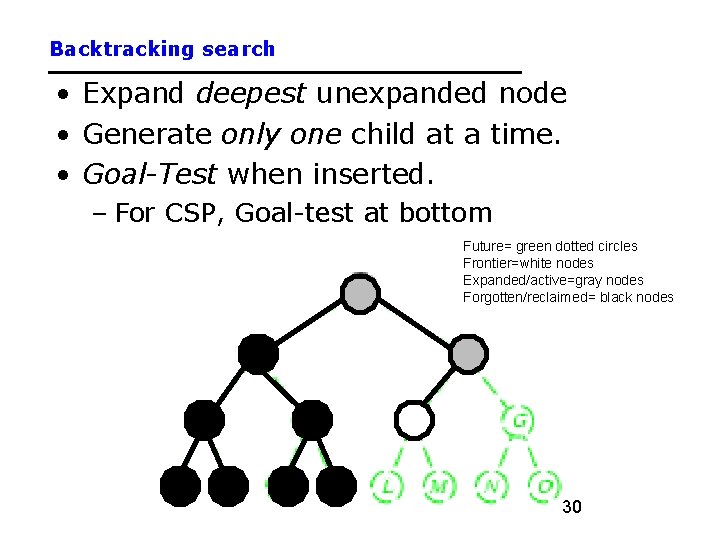 Backtracking search

• Expand deepest unexpanded node
• Generate only one child at a time.
• Goal-Test when inserted.
- For CSP, Goal-test at bottom

Future= green dotted circles
Frontier=white nodes
Expanded/active=gray nodes
Forgotten/reclaimed= black nodes

G
L
M
N
O

30